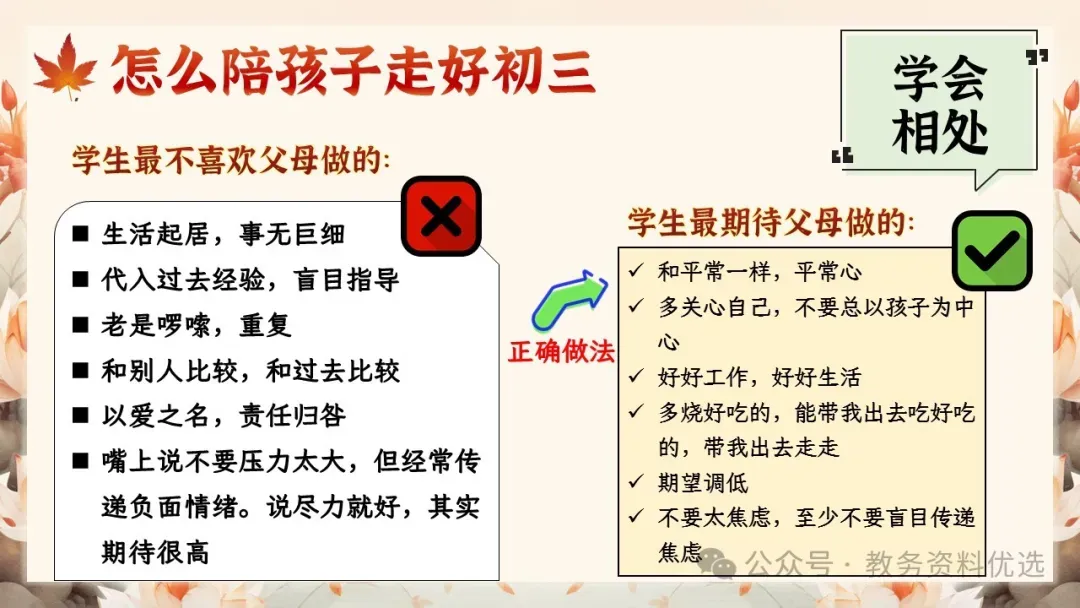 怎么陪孩子走好初三

学会相处

学生最不喜欢父母做的:

■ 生活起居，事无巨细
■ 代入过去经验，盲目指导
■ 老是啰嗦，重复
■ 和别人比较，和过去比较
■ 以爱之名，责任归咎
■ 嘴上说不要压力太大，但经常传递负面情绪。说尽力就好，其实期待很高

正确做法

学生最期待父母做的:

✓ 和平常一样，平常心
✓ 多关心自己，不要总以孩子为中心
✓ 好好工作，好好生活
✓ 多烧好吃的，能带我出去吃好吃的，带我出去走走
✓ 期望调低
✓ 不要太焦虑，至少不要盲目传递焦虑

公众号 · 教务资料优选